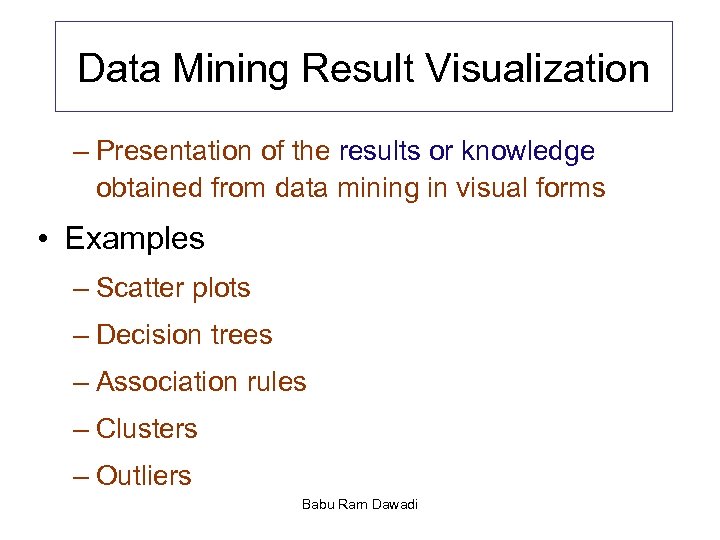 Data Mining Result Visualization

– Presentation of the results or knowledge obtained from data mining in visual forms

• Examples

– Scatter plots

– Decision trees

– Association rules

– Clusters

– Outliers

Babu Ram Dawadi